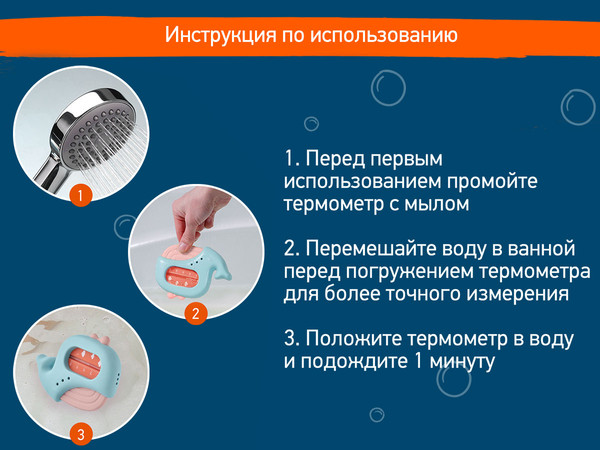 Инструкция по использованию

1

2

3

1. Перед первым использованием промойте термометр с мылом

2. Перемешайте воду в ванной перед погружением термометра для более точного измерения

3. Положите термометр в воду и подождите 1 минуту